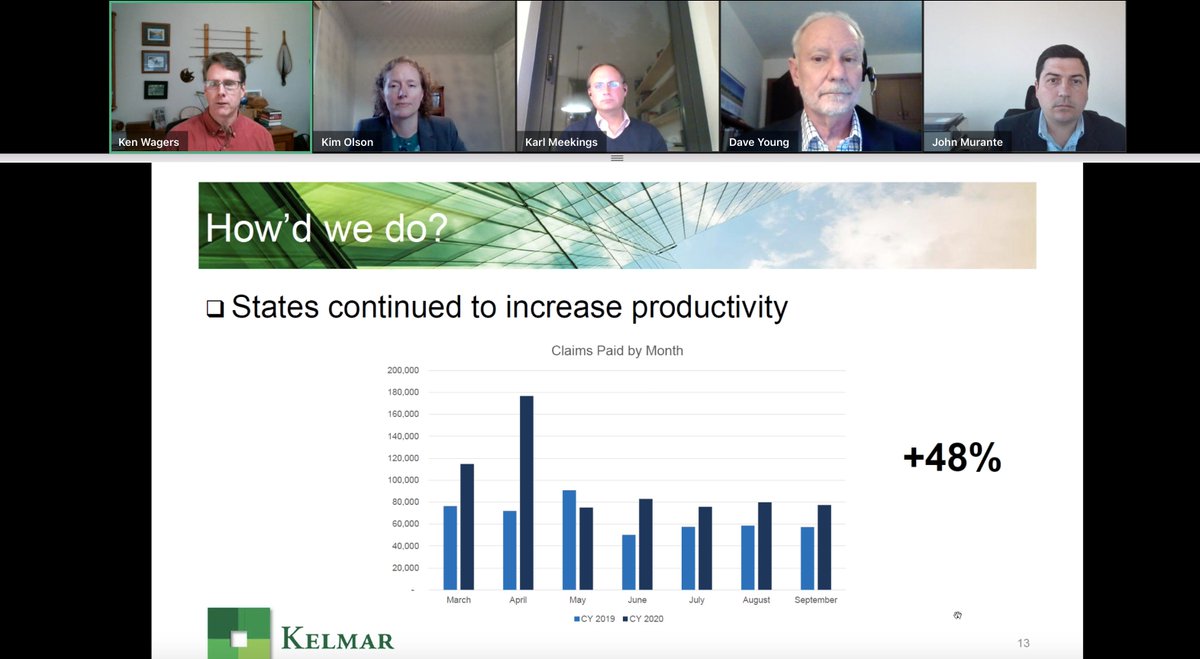 Ken Wagers
Kim Olson
Karl Meekings
Dave Young
John Murante

How'd we do?

❑ States continued to increase productivity

Claims Paid by Month

200,000
180,000
160,000
140,000
120,000
100,000
80,000
60,000
40,000
20,000
-

March April May June July August September

■ CY 2019 ■ CY 2020

+48%

KELMAR

13